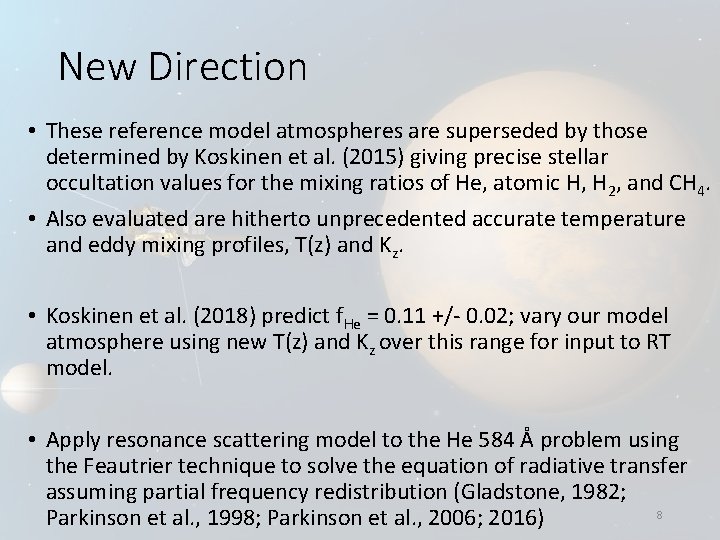 New Direction

• These reference model atmospheres are superseded by those determined by Koskinen et al. (2015) giving precise stellar occultation values for the mixing ratios of He, atomic H, $H_2$, and $CH_4$.

• Also evaluated are hitherto unprecedented accurate temperature and eddy mixing profiles, T(z) and $K_z$.

• Koskinen et al. (2018) predict $f_{He}$ = 0.11 +/- 0.02; vary our model atmosphere using new T(z) and $K_z$ over this range for input to RT model.

• Apply resonance scattering model to the He 584 Å problem using the Feautrier technique to solve the equation of radiative transfer assuming partial frequency redistribution (Gladstone, 1982; Parkinson et al., 1998; Parkinson et al., 2006; 2016)

8